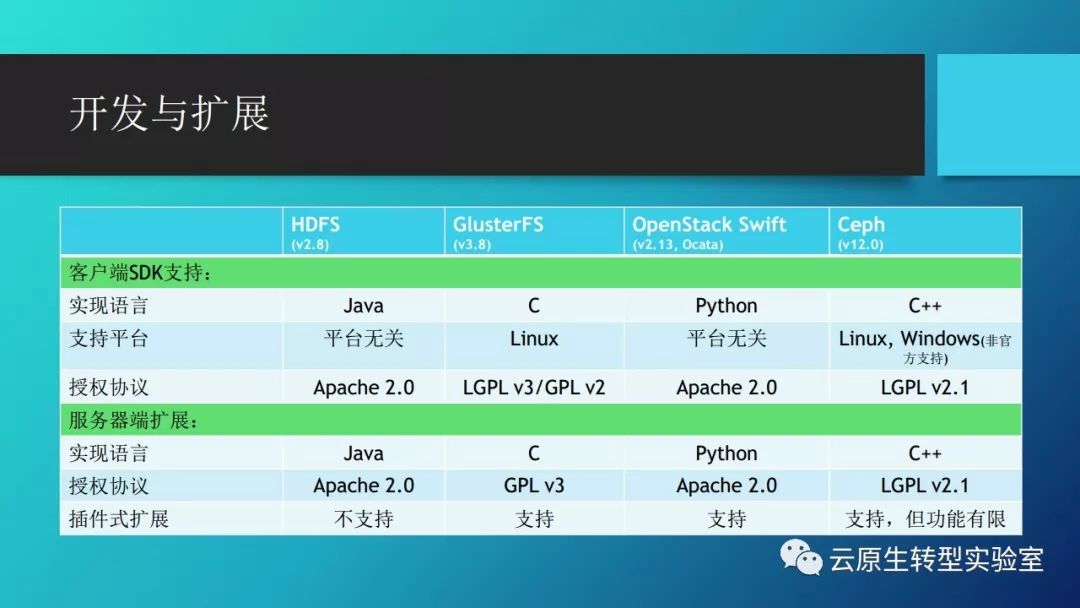 开发与扩展

| | HDFS (v2.8) | GlusterFS (v3.8) | OpenStack Swift (v2.13, Ocata) | Ceph (v12.0) |
|---|---|---|---|---|
| 客户端SDK支持： | | | | |
| 实现语言 | Java | C | Python | C++ |
| 支持平台 | 平台无关 | Linux | 平台无关 | Linux, Windows(非官方支持) |
| 授权协议 | Apache 2.0 | LGPL v3/GPL v2 | Apache 2.0 | LGPL v2.1 |
| 服务器端扩展： | | | | |
| 实现语言 | Java | C | Python | C++ |
| 授权协议 | Apache 2.0 | GPL v3 | Apache 2.0 | LGPL v2.1 |
| 插件式扩展 | 不支持 | 支持 | 支持 | 支持，但功能有限 |

云原生转型实验室